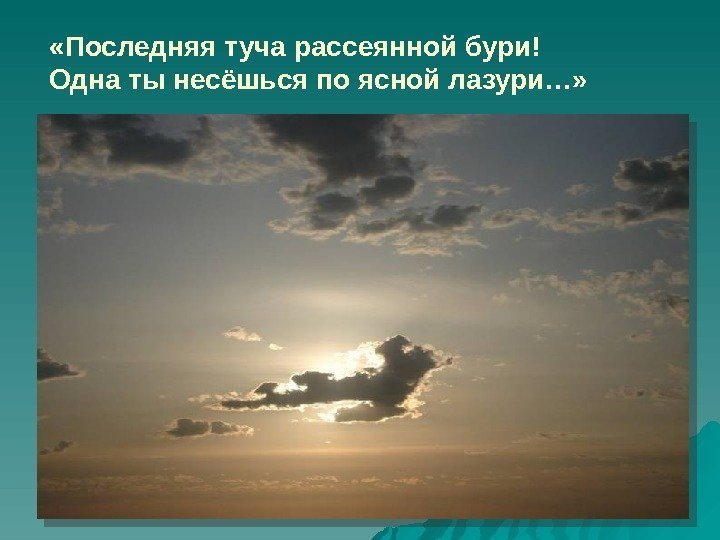 «Последняя туча рассеянной бури!
Одна ты несёшься по ясной лазури…»